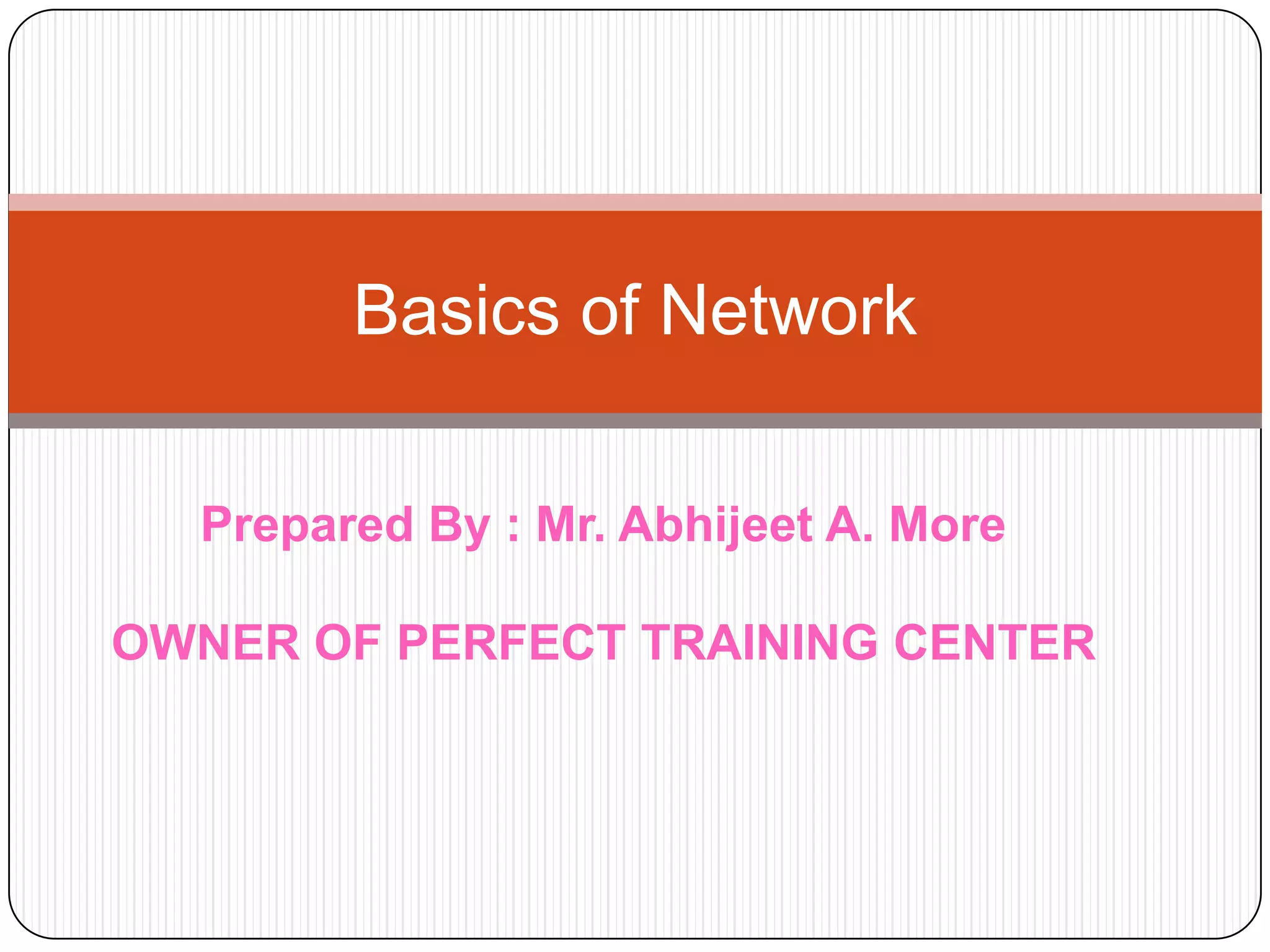 Basics of Network

Prepared By : Mr. Abhijeet A. More

OWNER OF PERFECT TRAINING CENTER